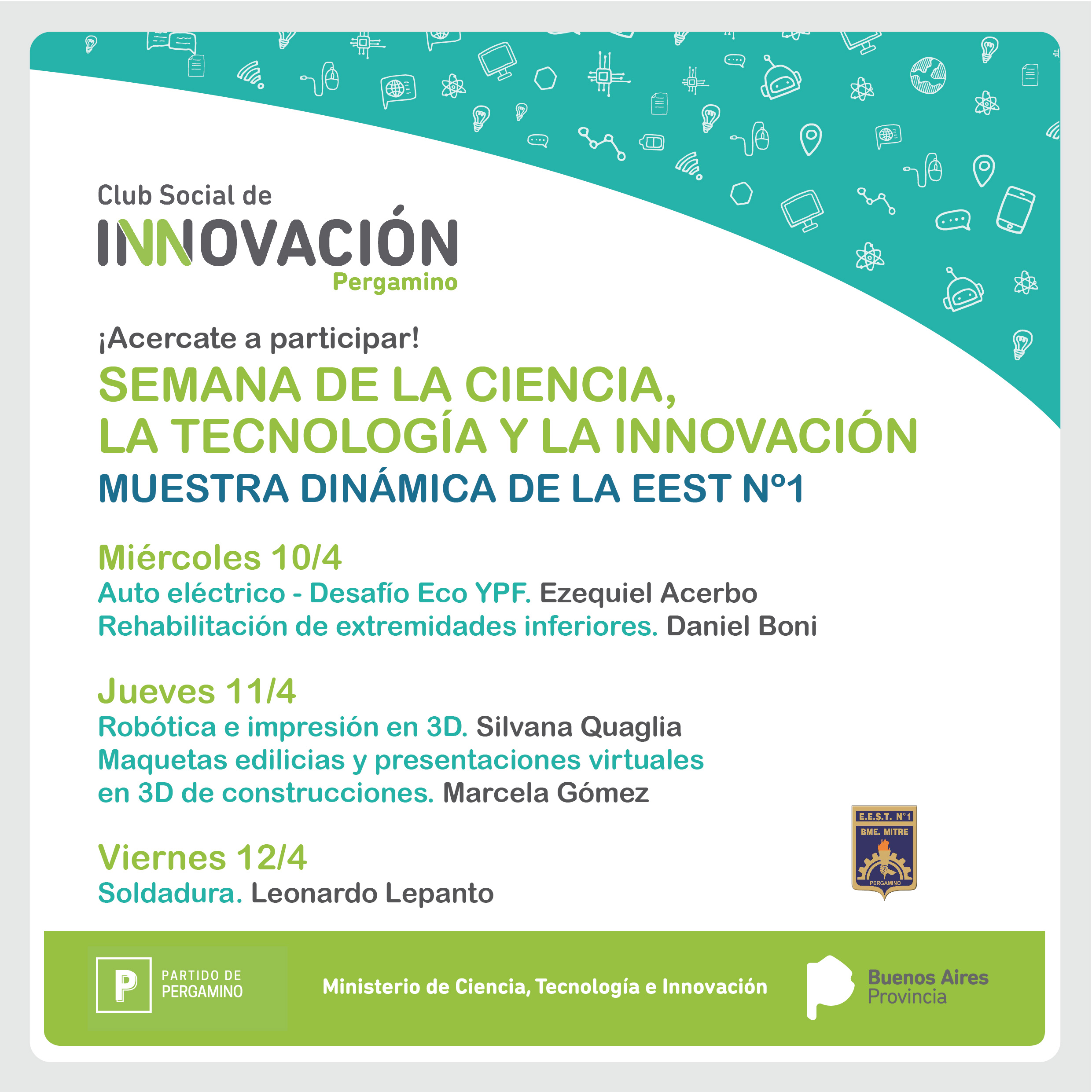 Club Social de
INNOVACIÓN
Pergamino

¡Acercate a participar!

SEMANA DE LA CIENCIA, LA TECNOLOGÍA Y LA INNOVACIÓN

MUESTRA DINÁMICA DE LA EEST Nº1

Miércoles 10/4
Auto eléctrico - Desafío Eco YPF. Ezequiel Acerbo
Rehabilitación de extremidades inferiores. Daniel Boni

Jueves 11/4
Robótica e impresión en 3D. Silvana Quaglia
Maquetas edilicias y presentaciones virtuales en 3D de construcciones. Marcela Gómez

Viernes 12/4
Soldadura. Leonardo Lepanto

E.E.S.T. Nº1
BME. MITRE
PERGAMINO

P
PARTIDO DE
PERGAMINO

Ministerio de Ciencia, Tecnología e Innovación

Buenos Aires
Provincia